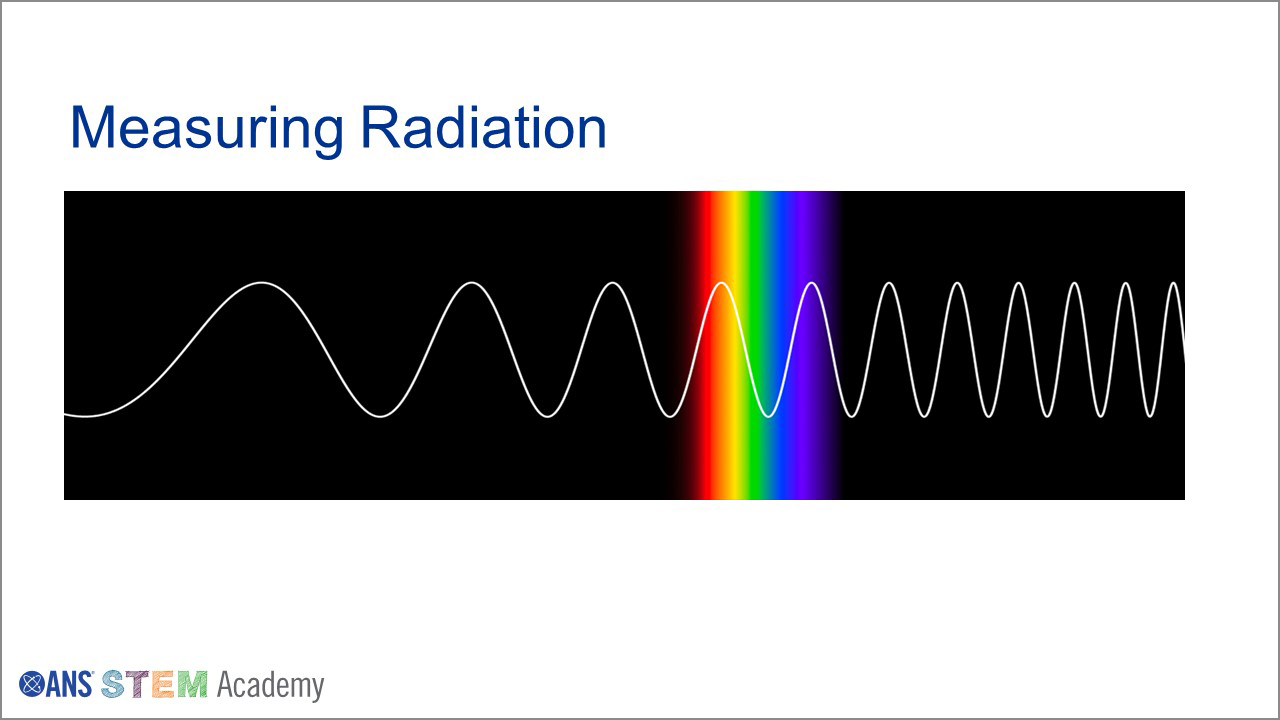 Measuring Radiation

ANS STEM Academy